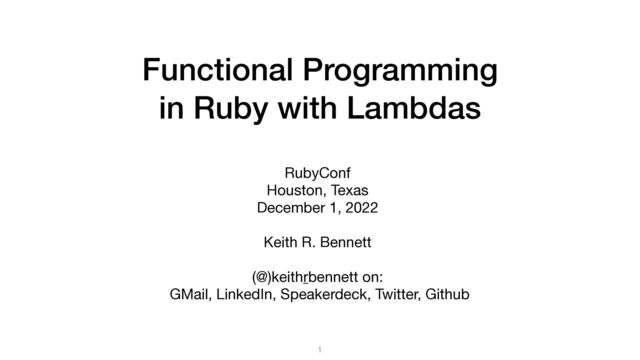 Functional Programming in Ruby with Lambdas

RubyConf
Houston, Texas
December 1, 2022

Keith R. Bennett

(@)keithrbennett on:
GMail, LinkedIn, Speakerdeck, Twitter, Github

1